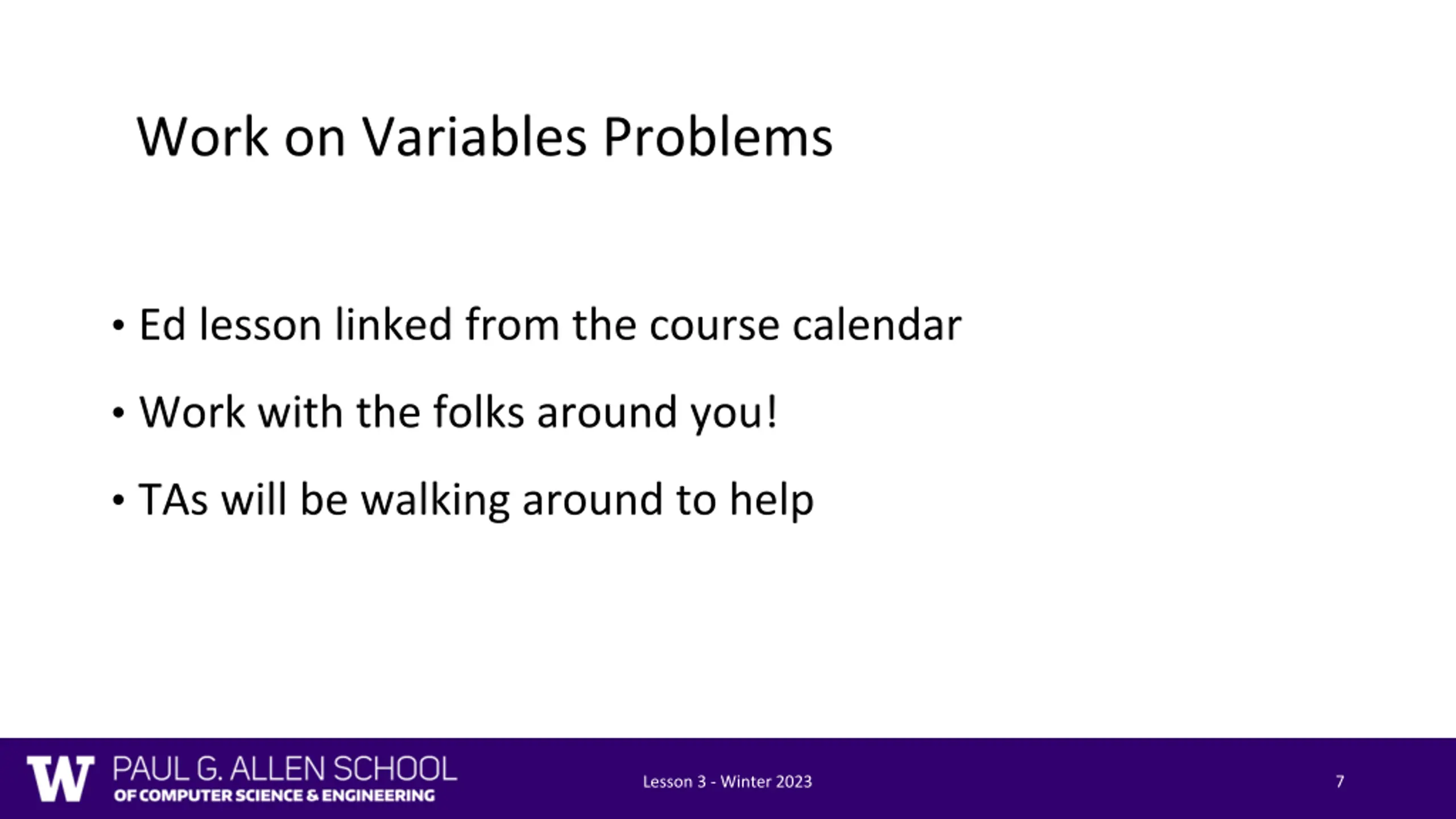 Work on Variables Problems

• Ed lesson linked from the course calendar

• Work with the folks around you!

• TAs will be walking around to help

W PAUL G. ALLEN SCHOOL OF COMPUTER SCIENCE & ENGINEERING

Lesson 3 - Winter 2023

7